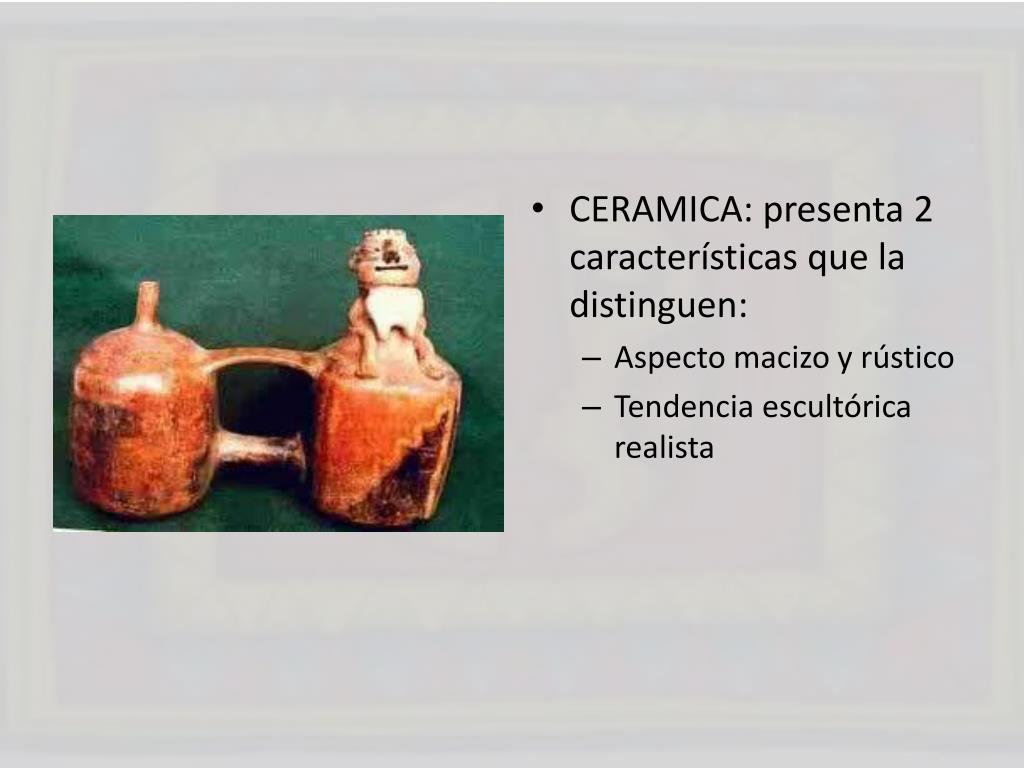 • CERAMICA: presenta 2 características que la distinguen:
– Aspecto macizo y rústico
– Tendencia escultórica realista